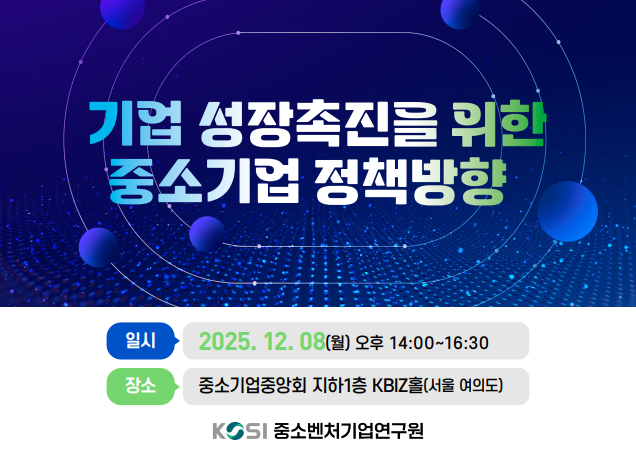 기업 성장촉진을 위한 중소기업 정책방향

일시
2025. 12. 08(월) 오후 14:00~16:30

장소
중소기업중앙회 지하1층 KBIZ홀(서울 여의도)

KOSI 중소벤처기업연구원